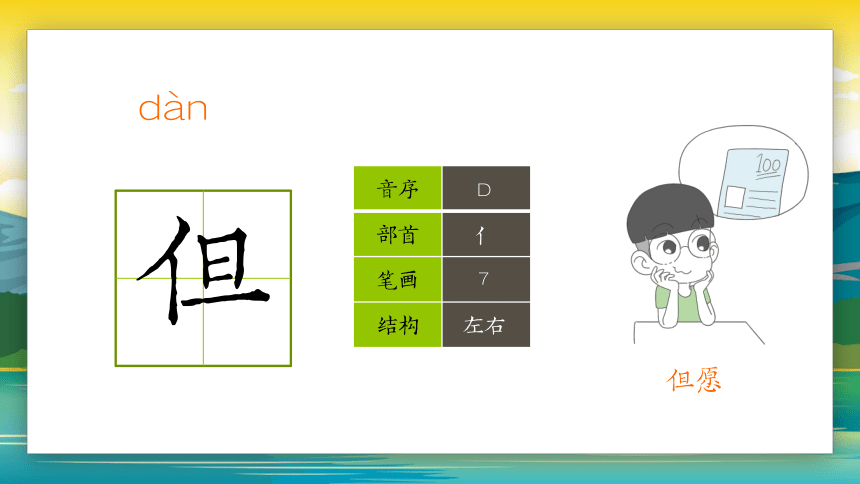 dàn

但

| 音序 | D |
|---|---|
| 部首 | 亻 |
| 笔画 | 7 |
| 结构 | 左右 |

100

但愿